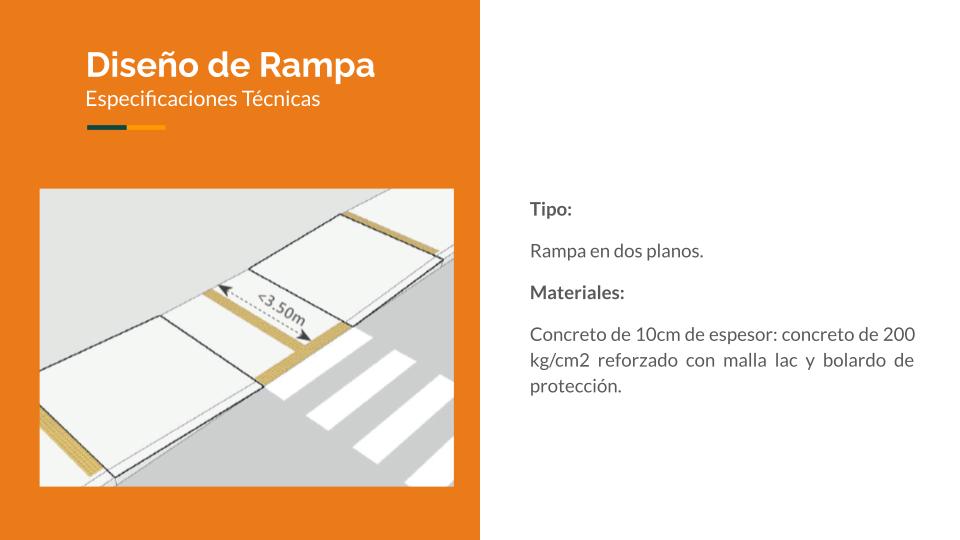 Diseño de Rampa
Especificaciones Técnicas

<3.50m

Tipo:

Rampa en dos planos.

Materiales:

Concreto de 10cm de espesor: concreto de 200 kg/cm2 reforzado con malla lac y bolardo de protección.